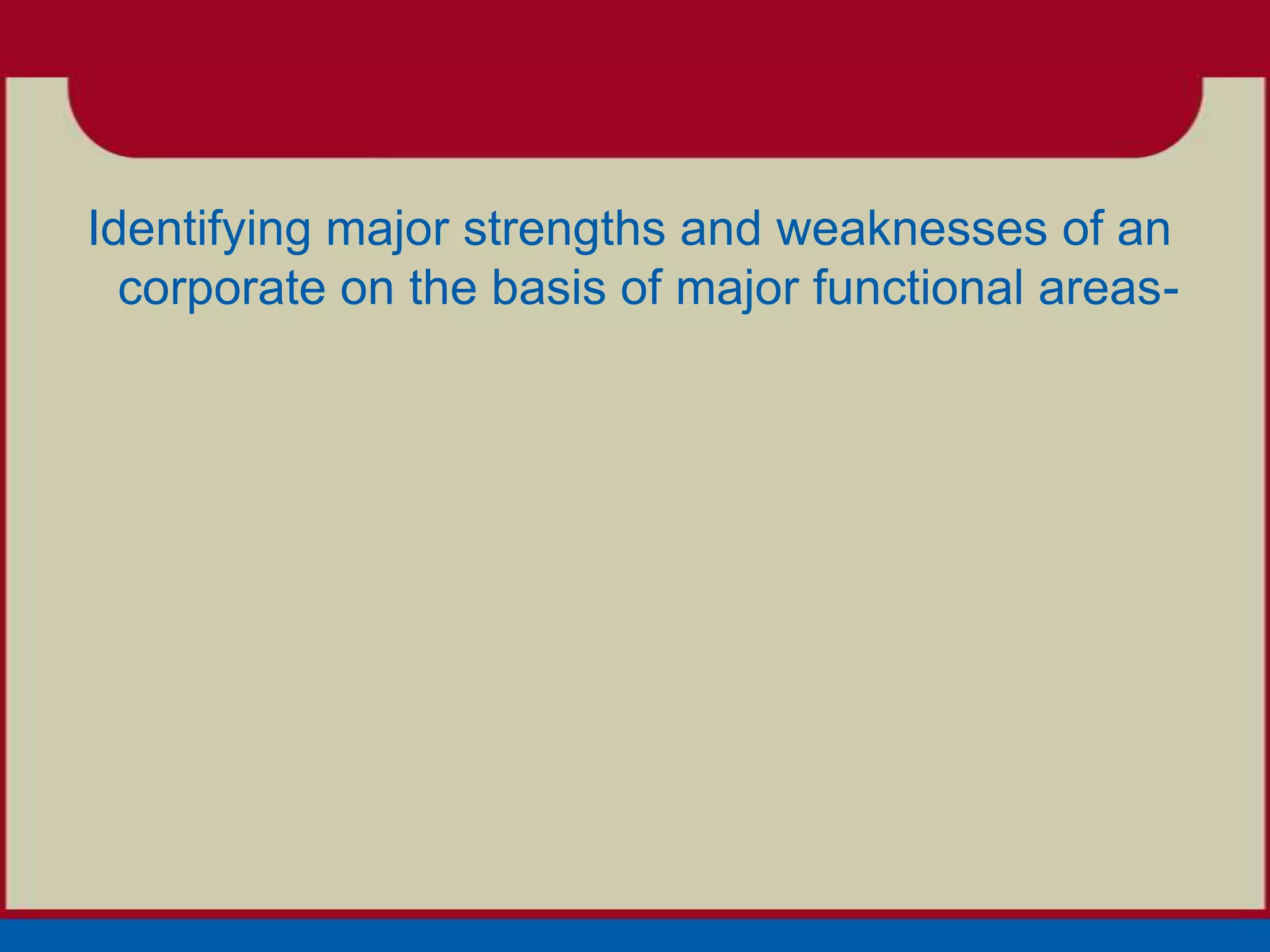 Identifying major strengths and weaknesses of an corporate on the basis of major functional areas-